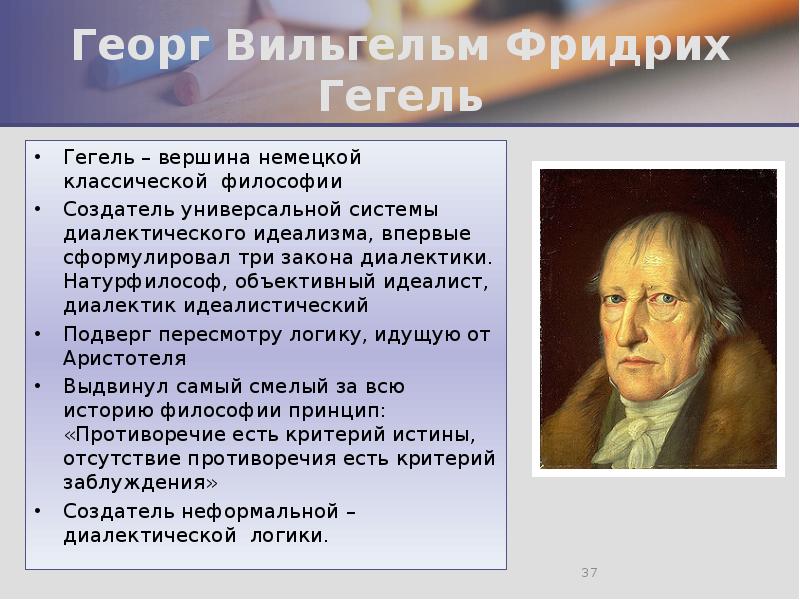 Георг Вильгельм Фридрих Гегель

• Гегель – вершина немецкой классической философии
• Создатель универсальной системы диалектического идеализма, впервые сформулировал три закона диалектики. Натурфилософ, объективный идеалист, диалектик идеалистический
• Подверг пересмотру логику, идущую от Аристотеля
• Выдвинул самый смелый за всю историю философии принцип: «Противоречие есть критерий истины, отсутствие противоречия есть критерий заблуждения»
• Создатель неформальной – диалектической логики.

37